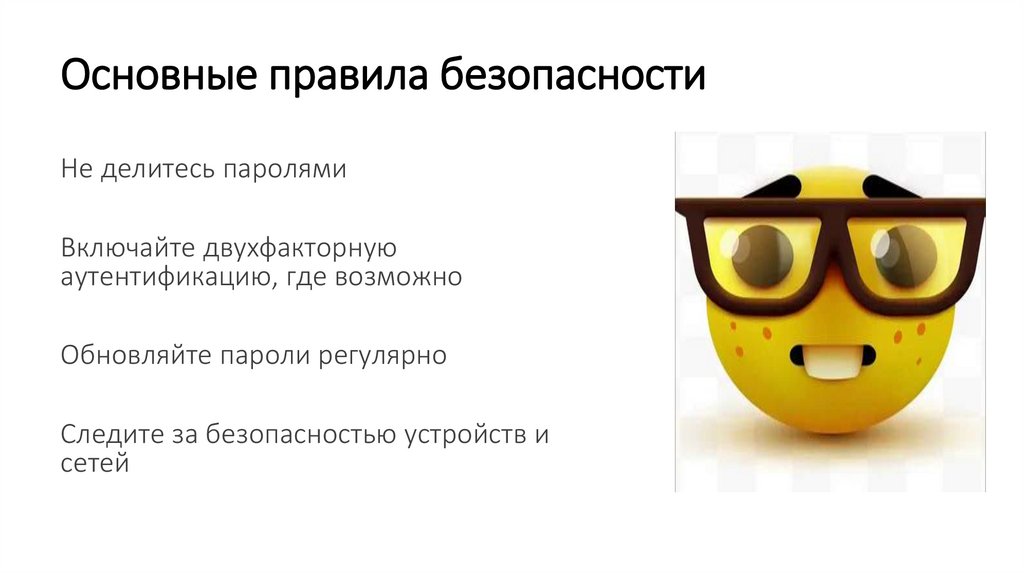 Основные правила безопасности

Не делитесь паролями

Включайте двухфакторную аутентификацию, где возможно

Обновляйте пароли регулярно

Следите за безопасностью устройств и сетей